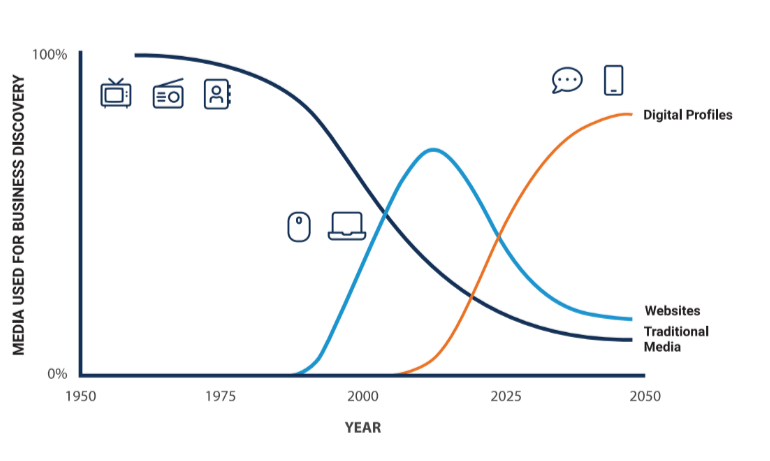 MEDIA USED FOR BUSINESS DISCOVERY

100%

0%

Digital Profiles

Websites

Traditional Media

1950 1975 2000 2025 2050

YEAR